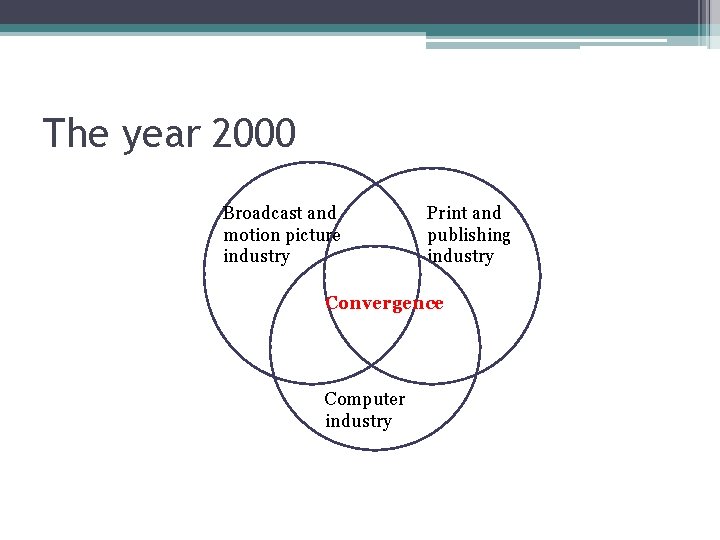 The year 2000

Broadcast and motion picture industry

Print and publishing industry

Convergence

Computer industry